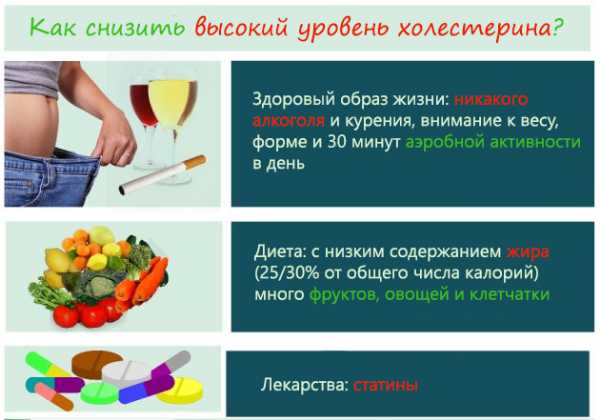 Как снизить высокий уровень холестерина?

Здоровый образ жизни: никакого алкоголя и курения, внимание к весу, форме и 30 минут аэробной активности в день

Диета: с низким содержанием жира (25/30% от общего числа калорий) много фруктов, овощей и клетчатки

Лекарства: статины